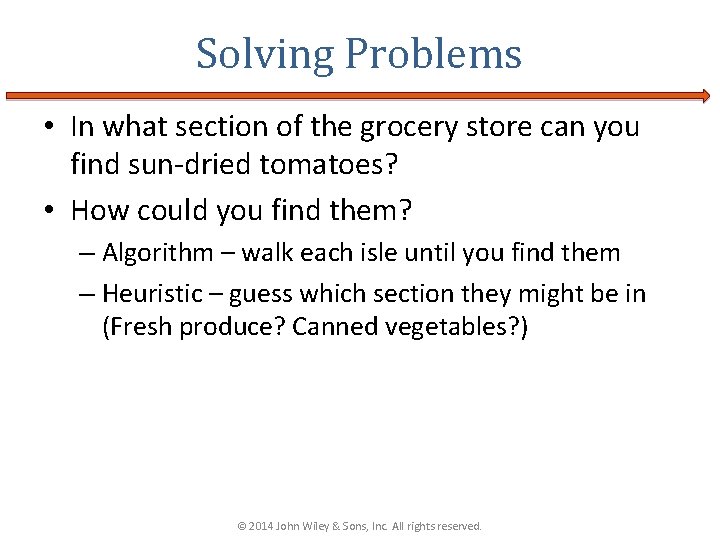 Solving Problems

• In what section of the grocery store can you find sun-dried tomatoes?

• How could you find them?

– Algorithm – walk each isle until you find them

– Heuristic – guess which section they might be in (Fresh produce? Canned vegetables?)

© 2014 John Wiley & Sons, Inc. All rights reserved.